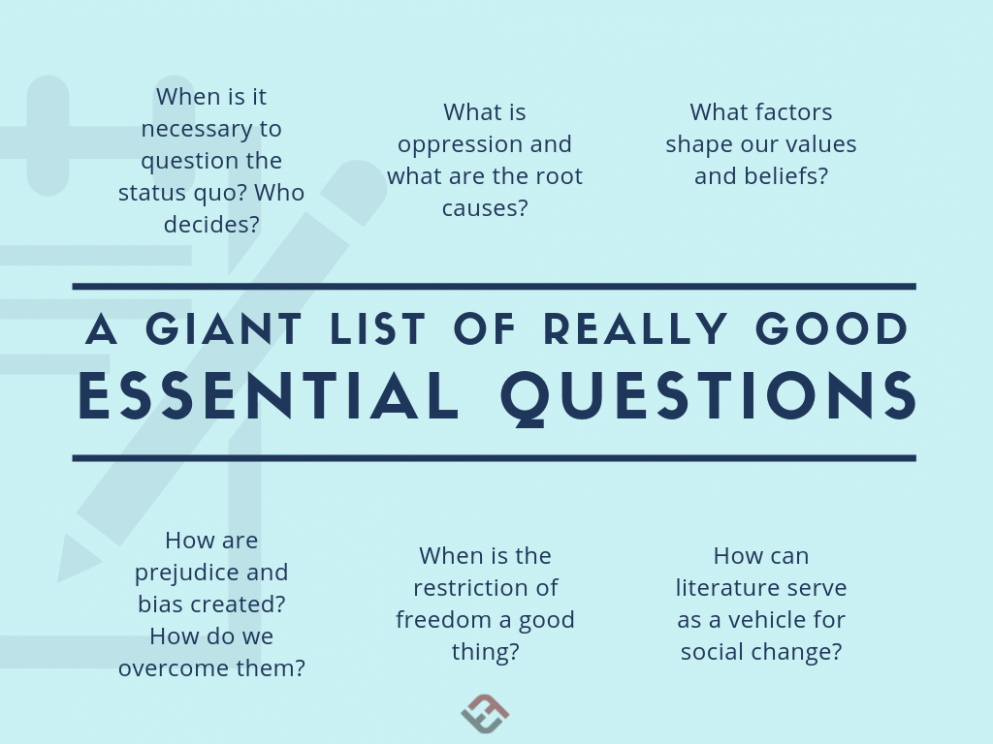 When is it necessary to question the status quo? Who decides?

What is oppression and what are the root causes?

What factors shape our values and beliefs?

A GIANT LIST OF REALLY GOOD
ESSENTIAL QUESTIONS

How are prejudice and bias created? How do we overcome them?

When is the restriction of freedom a good thing?

How can literature serve as a vehicle for social change?